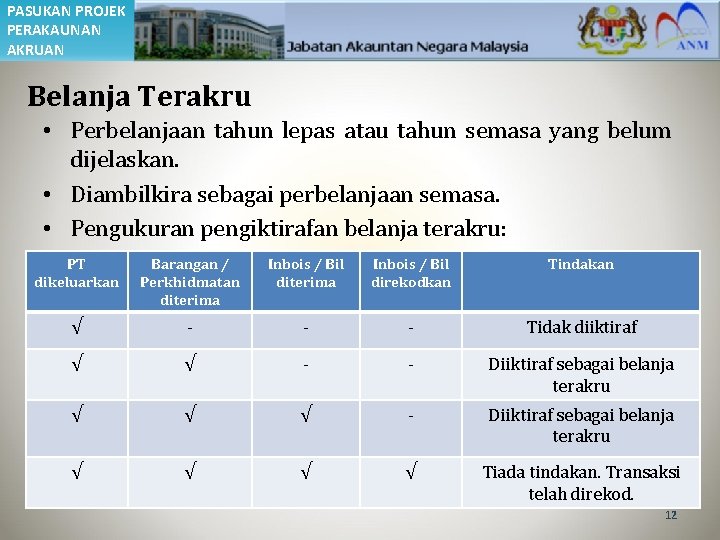 PASUKAN PROJEK PERAKAUNAN AKRUAN

Jabatan Akauntan Negara Malaysia

ANM

Belanja Terakru

• Perbelanjaan tahun lepas atau tahun semasa yang belum dijelaskan.

• Diambilkira sebagai perbelanjaan semasa.

• Pengukuran pengiktirafan belanja terakru:

| PT dikeluarkan | Barangan / Perkhidmatan diterima | Inbois / Bil diterima | Inbois / Bil direkodkan | Tindakan |
|---|---|---|---|---|
| √ | - | - | - | Tidak diiktiraf |
| √ | √ | - | - | Diiktiraf sebagai belanja terakru |
| √ | √ | √ | - | Diiktiraf sebagai belanja terakru |
| √ | √ | √ | √ | Tiada tindakan. Transaksi telah direkod. |

12